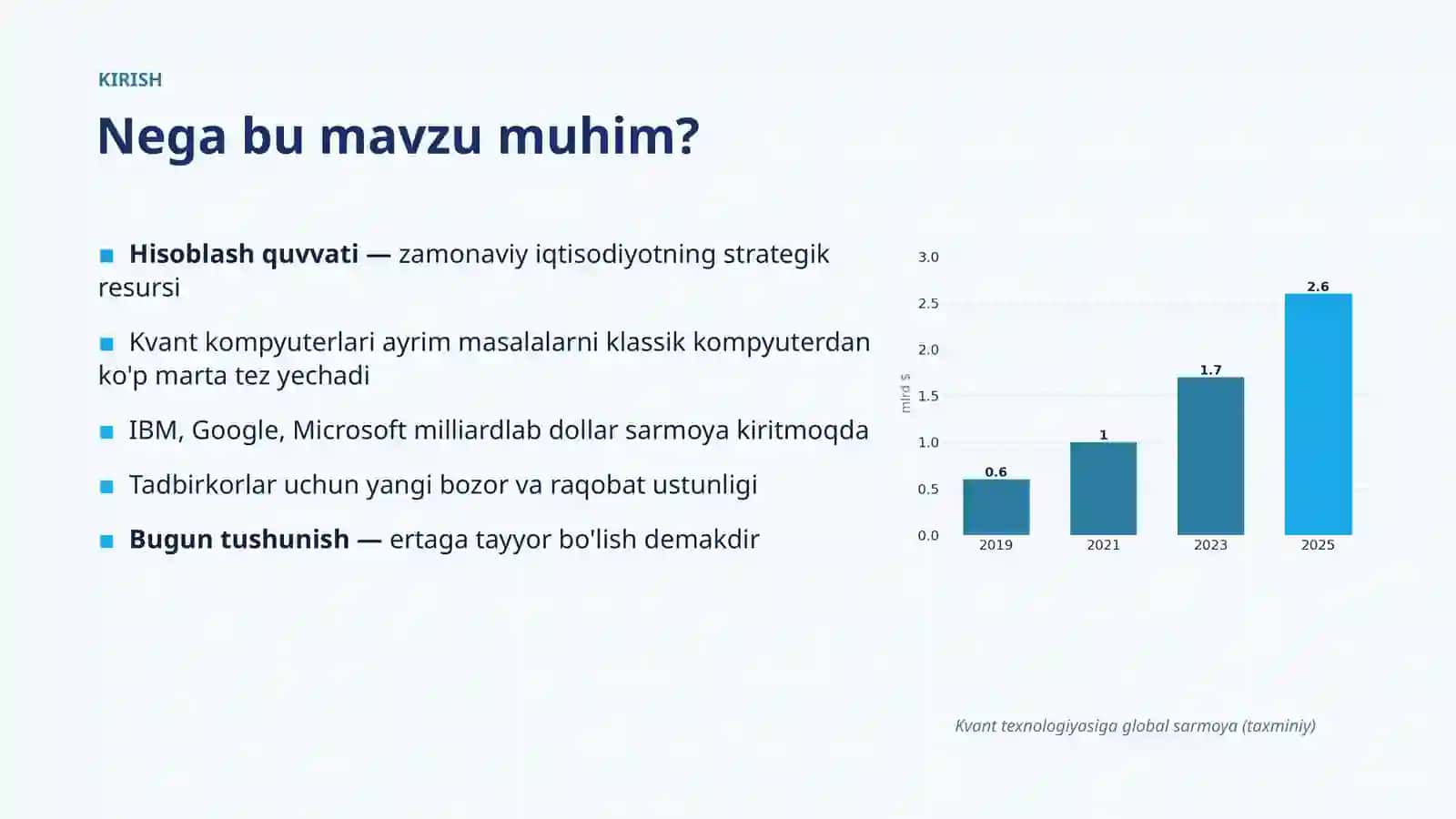 KIRISH

Nega bu mavzu muhim?

Hisoblash quvvati — zamonaviy iqtisodiyotning strategik resursi

Kvant kompyuterlari ayrim masalalarni klassik kompyuterdan ko'p marta tez yechadi

IBM, Google, Microsoft milliardlab dollar sarmoya kiritmoqda

Tadbirkorlar uchun yangi bozor va raqobat ustunligi

Bugun tushunish — ertaga tayyor bo'lish demakdir

3.0
2.5
2.0
1.5
1.0
0.5
0.0
mlrd $

0.6
1
1.7
2.6

2019
2021
2023
2025

Kvant texnologiyasiga global sarmoya (taxminiy)